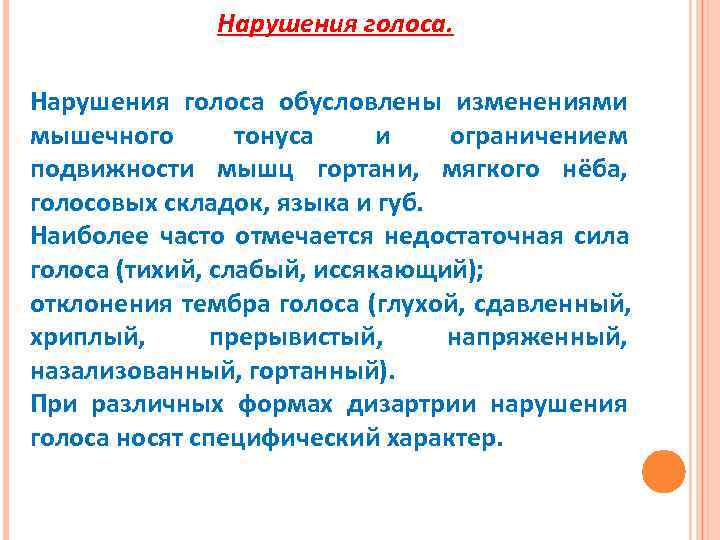 Нарушения голоса.

Нарушения голоса обусловлены изменениями мышечного тонуса и ограничением подвижности мышц гортани, мягкого нёба, голосовых складок, языка и губ.
Наиболее часто отмечается недостаточная сила голоса (тихий, слабый, иссякающий);
отклонения тембра голоса (глухой, сдавленный, хриплый, прерывистый, напряженный, назализованный, гортанный).
При различных формах дизартрии нарушения голоса носят специфический характер.